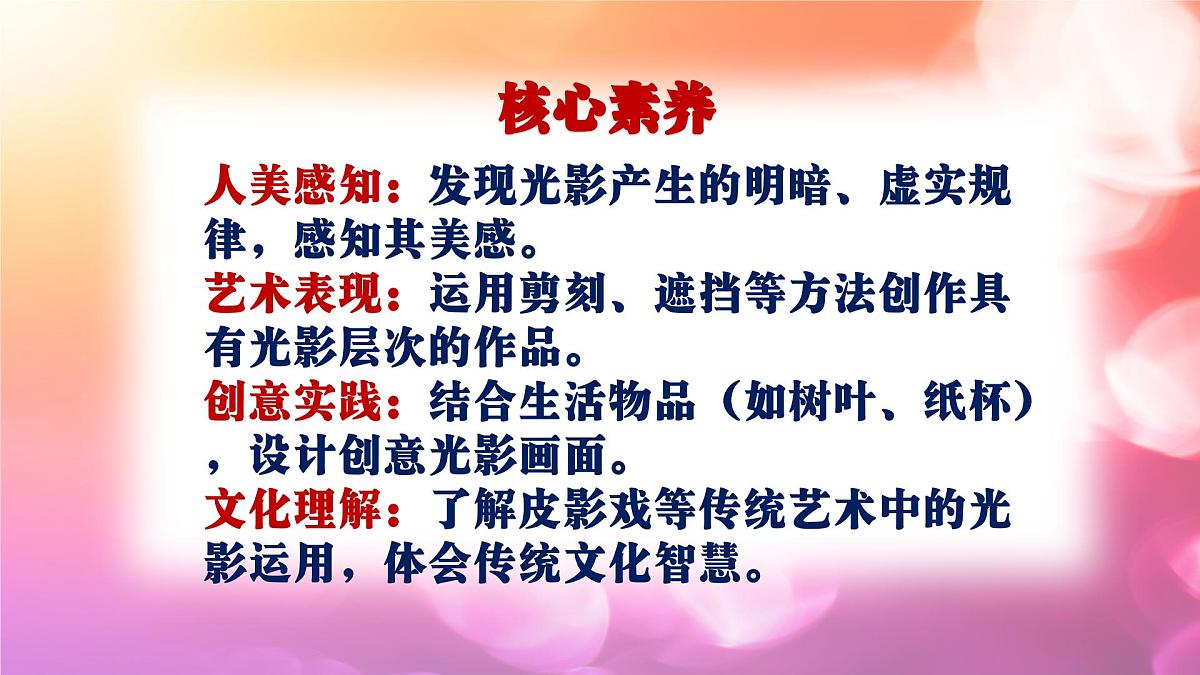 核心素养

人美感知：发现光影产生的明暗、虚实规律，感知其美感。

艺术表现：运用剪刻、遮挡等方法创作具有光影层次的作品。

创意实践：结合生活物品（如树叶、纸杯），设计创意光影画面。

文化理解：了解皮影戏等传统艺术中的光影运用，体会传统文化智慧。